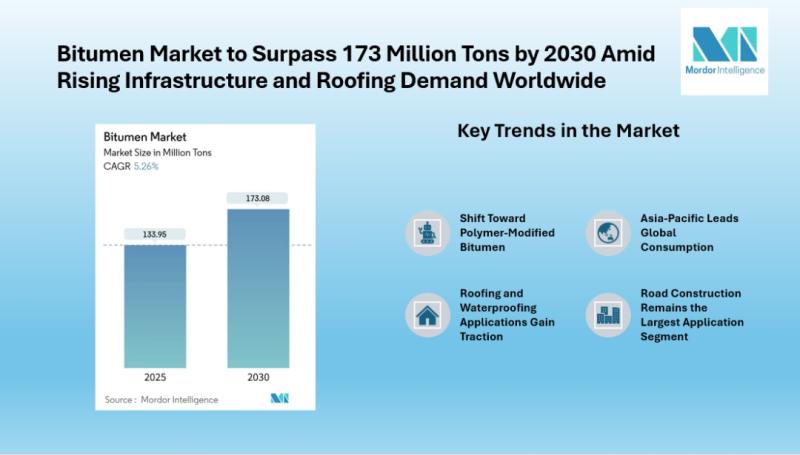 Bitumen Market to Surpass 173 Million Tons by 2030 Amid Rising Infrastructure and Roofing Demand Worldwide

Mordor Intelligence

Bitumen Market
Market Size in Million Tons
CAGR 5.26%

133.95
173.08
2025
2030

Source : Mordor Intelligence

Key Trends in the Market

Shift Toward Polymer-Modified Bitumen

Asia-Pacific Leads Global Consumption

Roofing and Waterproofing Applications Gain Traction

Road Construction Remains the Largest Application Segment